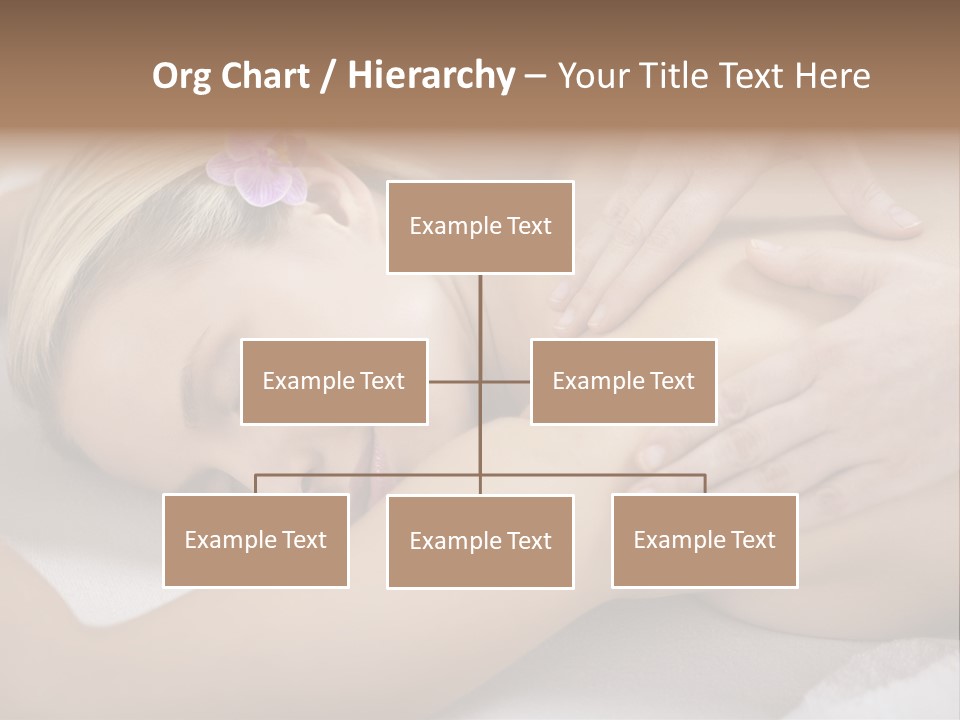 Org Chart / Hierarchy – Your Title Text Here

Example Text

Example Text

Example Text

Example Text

Example Text

Example Text